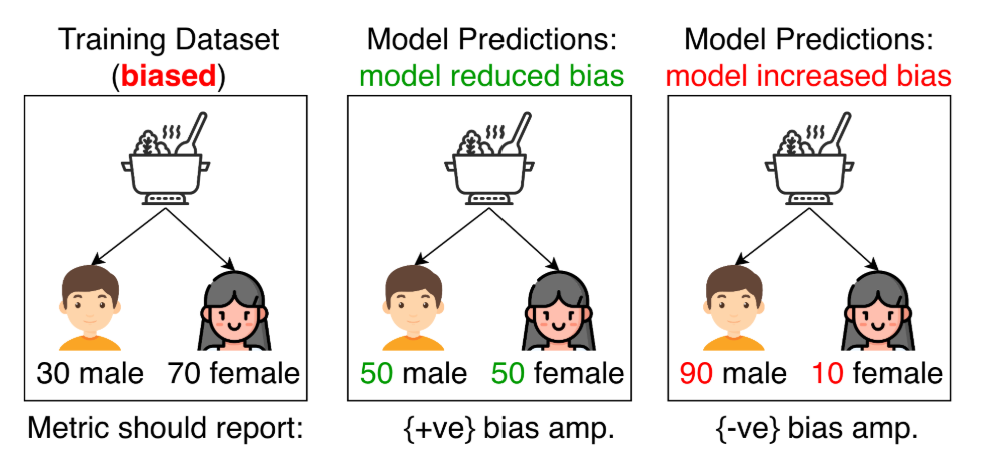 Training Dataset (**biased**)

30 male 70 female

Model Predictions: model reduced bias

50 male 50 female

Model Predictions: model increased bias

90 male 10 female

Metric should report: {+ve} bias amp. {-ve} bias amp.